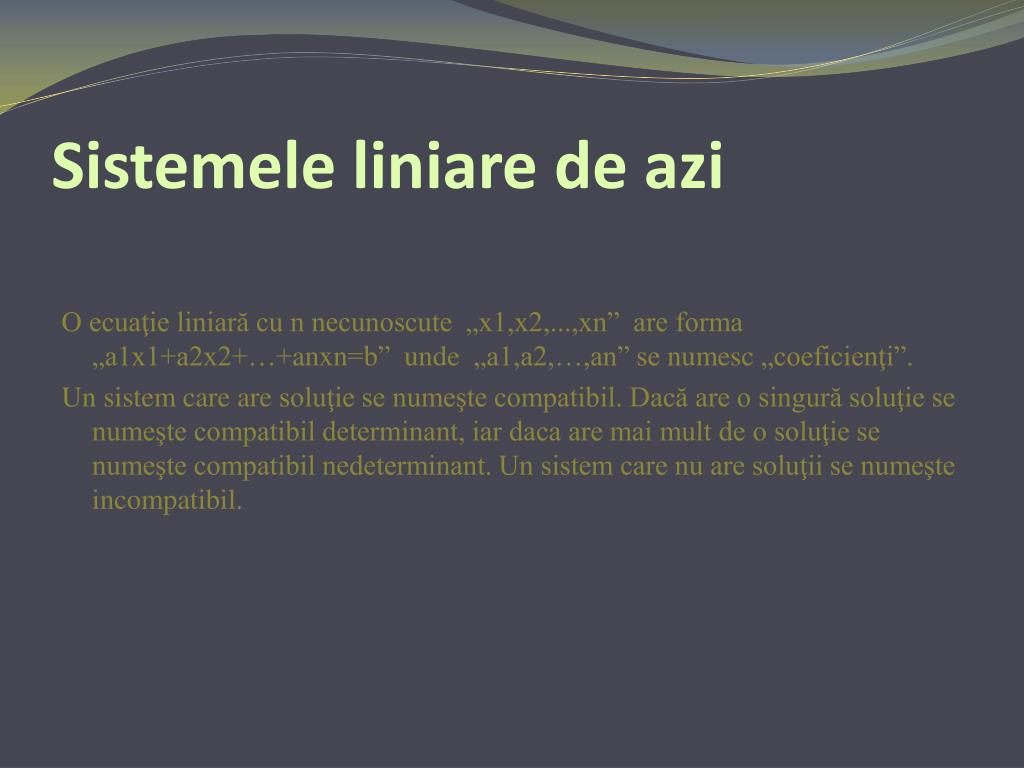 Sistemele liniare de azi

O ecuaţie liniară cu n necunoscute „x1,x2,...,xn” are forma „a1x1+a2x2+…+anxn=b” unde „a1,a2,…,an” se numesc „coeficienţi”.

Un sistem care are soluţie se numeşte compatibil. Dacă are o singură soluţie se numeşte compatibil determinant, iar daca are mai mult de o soluţie se numeşte compatibil nedeterminant. Un sistem care nu are soluţii se numeşte incompatibil.